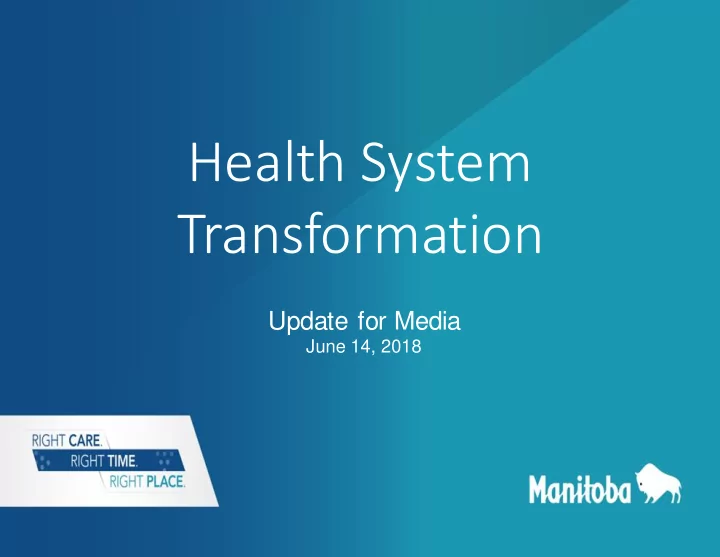 Health System Transformation

Update for Media
June 14, 2018

RIGHT CARE.
RIGHT TIME.
RIGHT PLACE.

Manitoba